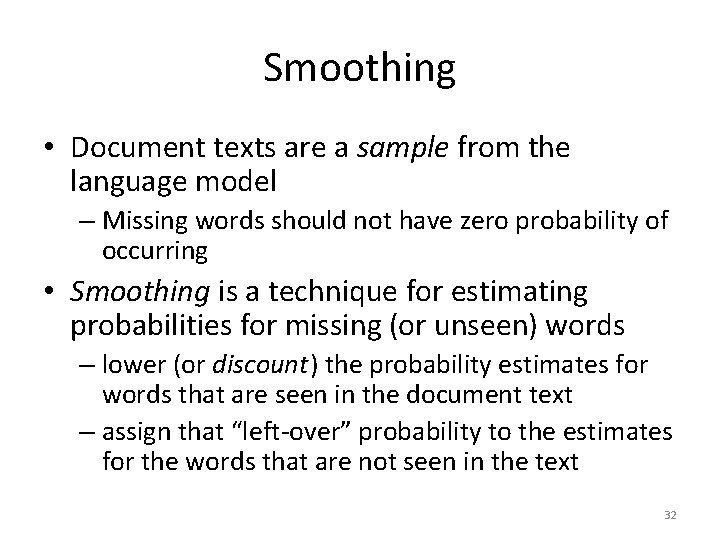 Smoothing

• Document texts are a sample from the language model

– Missing words should not have zero probability of occurring

• Smoothing is a technique for estimating probabilities for missing (or unseen) words

– lower (or discount) the probability estimates for words that are seen in the document text

– assign that “left-over” probability to the estimates for the words that are not seen in the text

32